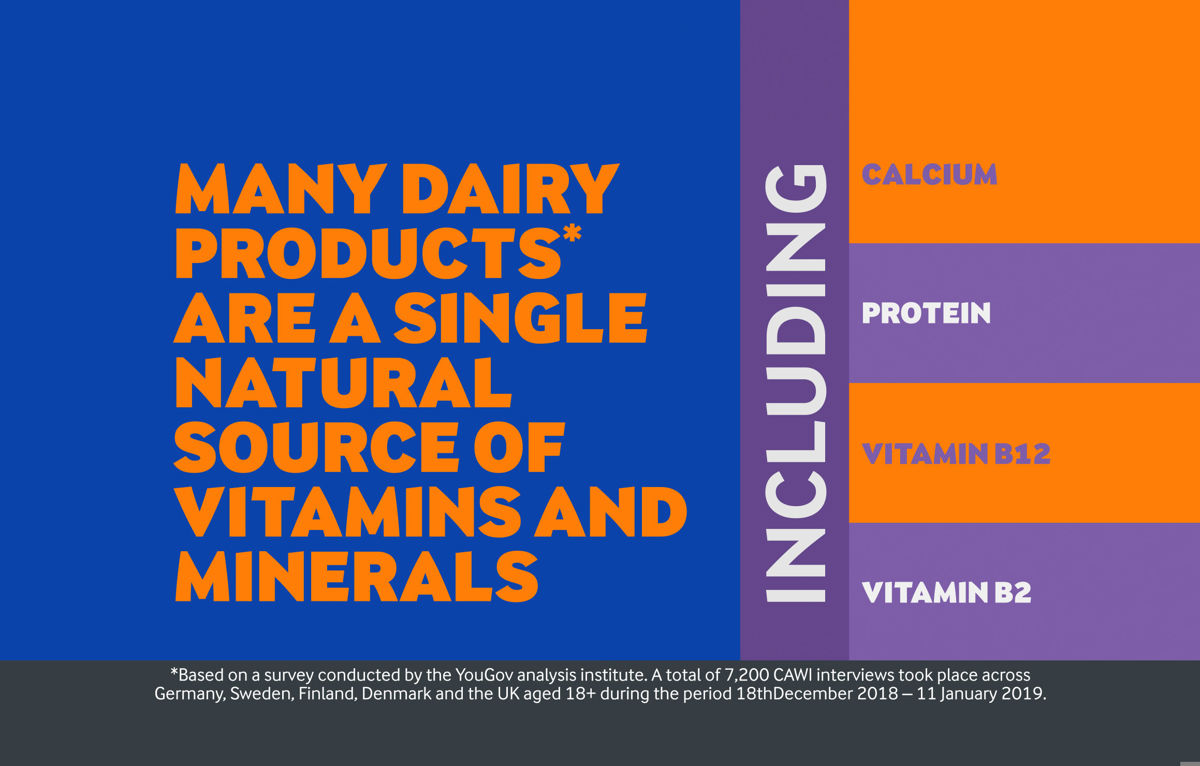 MANY DAIRY PRODUCTS* ARE A SINGLE NATURAL SOURCE OF VITAMINS AND MINERALS

INCLUDING

CALCIUM

PROTEIN

VITAMIN B12

VITAMIN B2

*Based on a survey conducted by the YouGov analysis institute. A total of 7,200 CAWI interviews took place across Germany, Sweden, Finland, Denmark and the UK aged 18+ during the period 18thDecember 2018 – 11 January 2019.